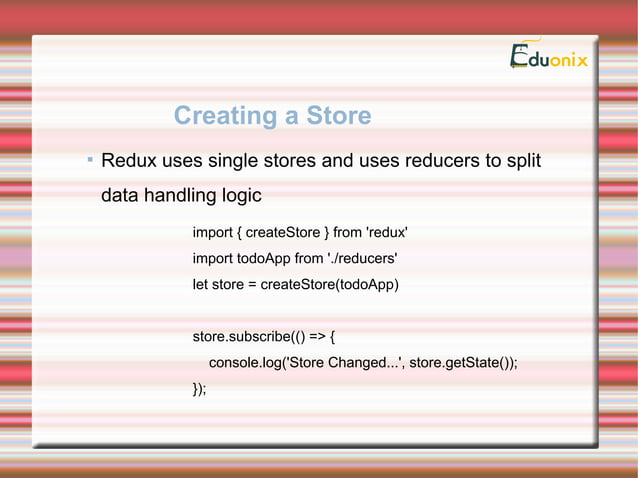 Eduonix

Creating a Store

▪ Redux uses single stores and uses reducers to split data handling logic

import { createStore } from 'redux'
import todoApp from './reducers'
let store = createStore(todoApp)

store.subscribe(() => {
console.log('Store Changed...', store.getState());
});